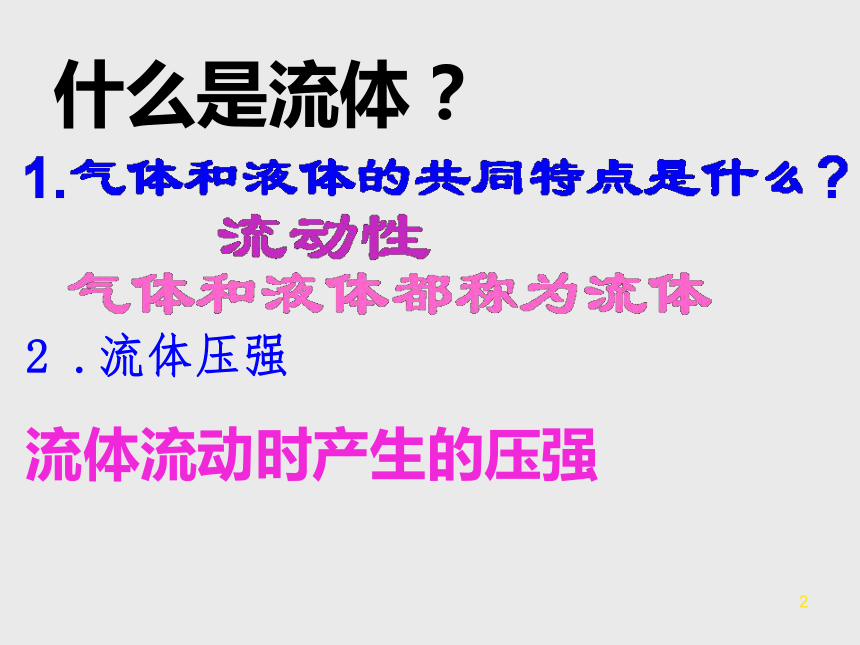 什么是流体？

1.气体和液体的共同特点是什么？

流动性

气体和液体都称为流体

2．流体压强

流体流动时产生的压强

2